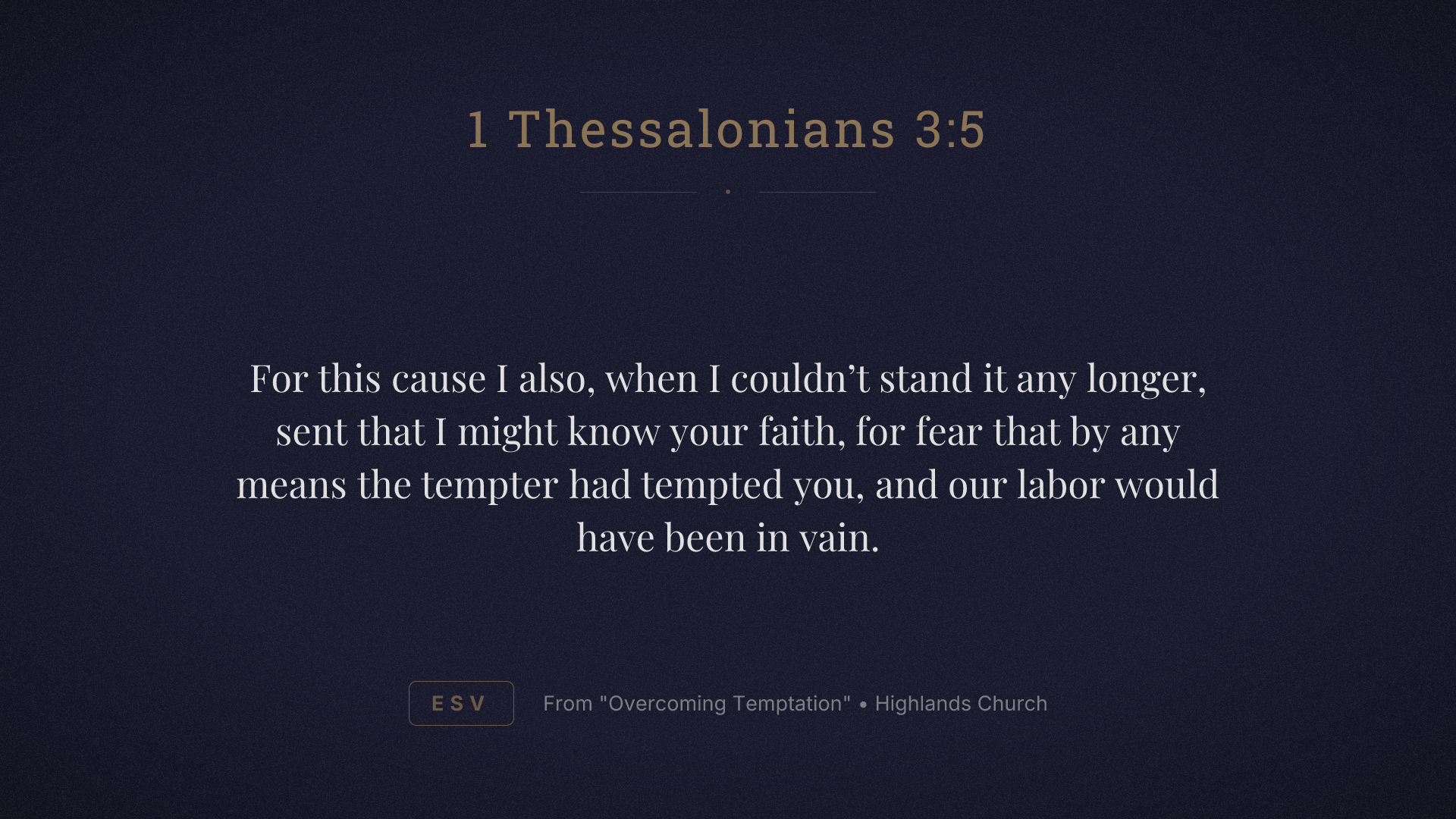 1 Thessalonians 3:5

For this cause I also, when I couldn’t stand it any longer, sent that I might know your faith, for fear that by any means the tempter had tempted you, and our labor would have been in vain.

ESV

From "Overcoming Temptation" • Highlands Church